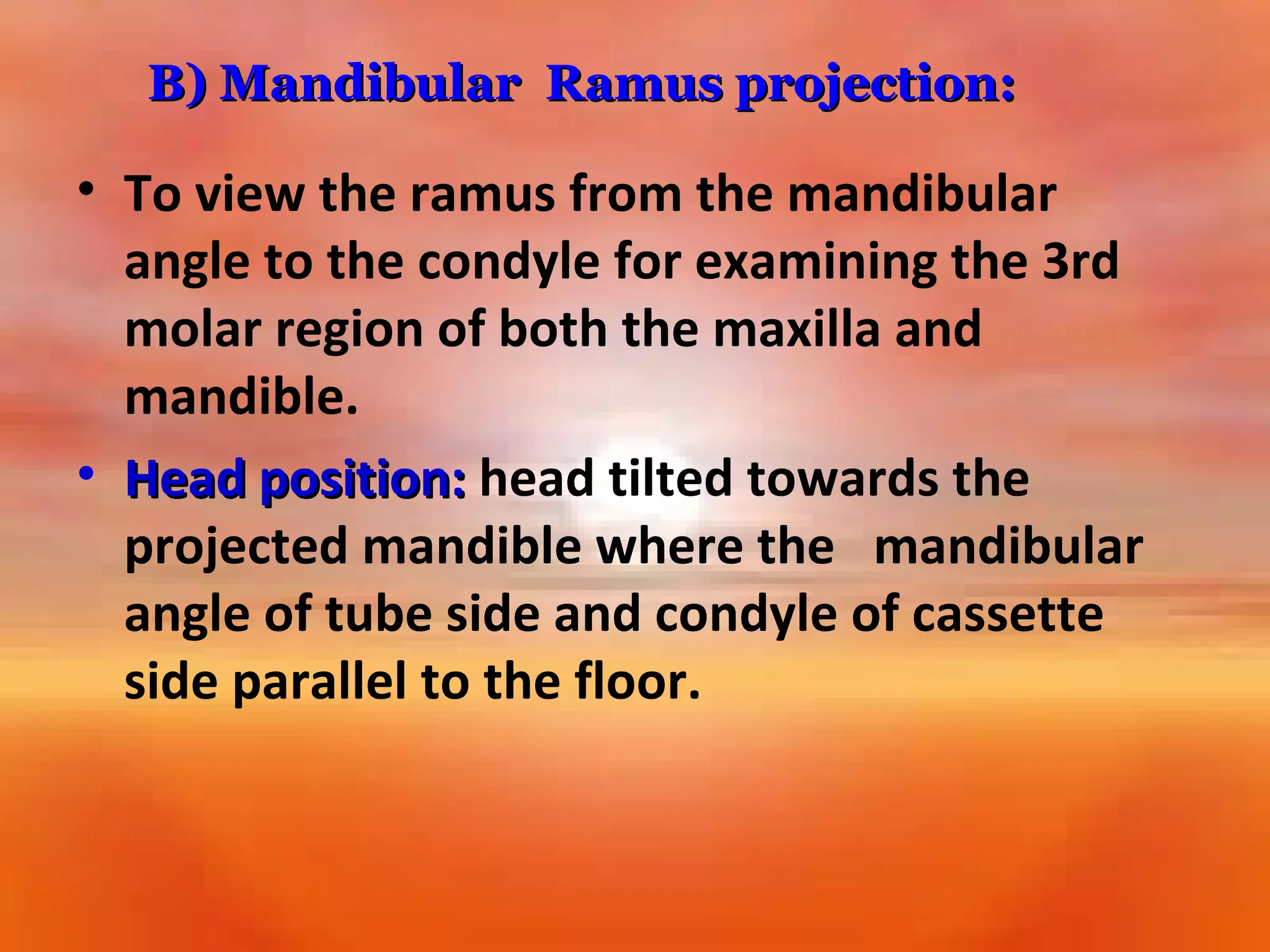 B) Mandibular Ramus projection:

• To view the ramus from the mandibular angle to the condyle for examining the 3rd molar region of both the maxilla and mandible.

• Head position: head tilted towards the projected mandible where the mandibular angle of tube side and condyle of cassette side parallel to the floor.